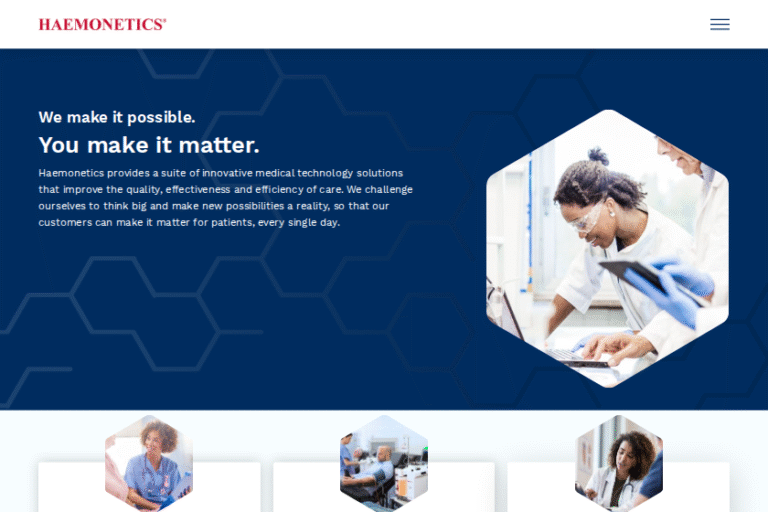 HAEMONETICS®

We make it possible.

You make it matter.

Haemonetics provides a suite of innovative medical technology solutions that improve the quality, effectiveness and efficiency of care. We challenge ourselves to think big and make new possibilities a reality, so that our customers can make it matter for patients, every single day.